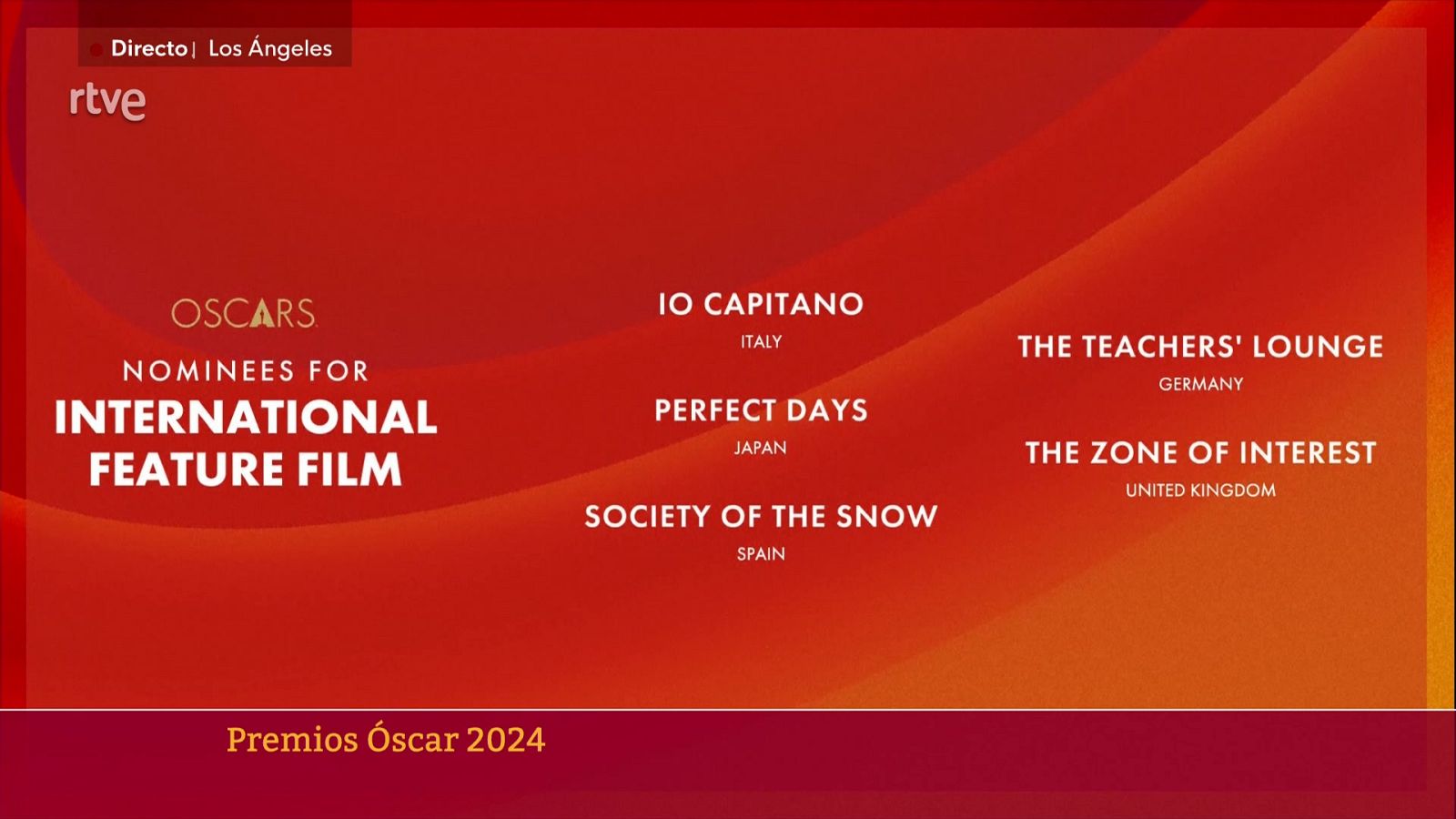 Directo | Los Ángeles

rtve

OSCARS

NOMINEES FOR
INTERNATIONAL FEATURE FILM

IO CAPITANO
ITALY

PERFECT DAYS
JAPAN

SOCIETY OF THE SNOW
SPAIN

THE TEACHERS' LOUNGE
GERMANY

THE ZONE OF INTEREST
UNITED KINGDOM

Premios Óscar 2024